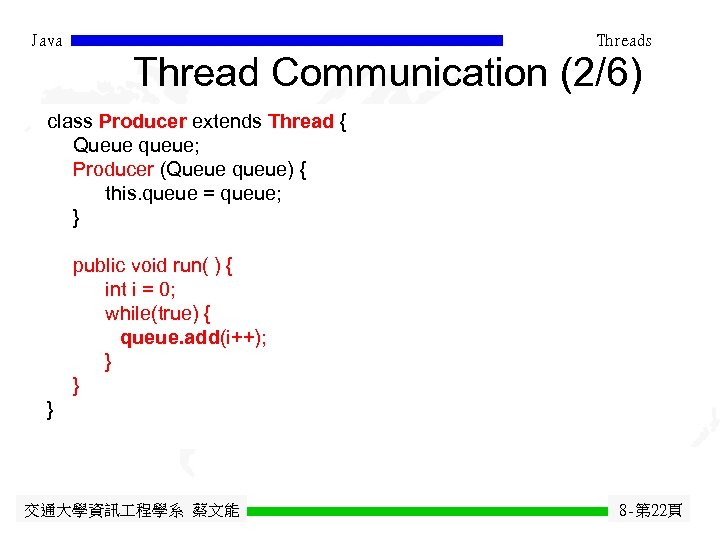 Java

Threads

Thread Communication (2/6)

class Producer extends Thread {
Queue queue;
Producer (Queue queue) {
this.queue = queue;
}

public void run( ) {
int i = 0;
while(true) {
queue.add(i++);
}
}
}

交通大學資訊工程學系 蔡文能

8-第22頁